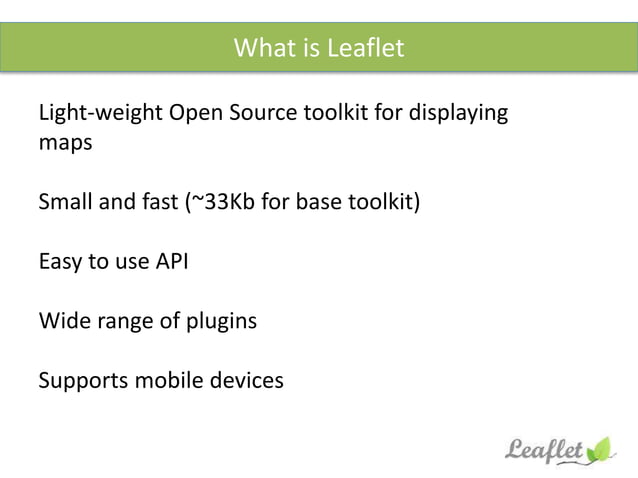 What is Leaflet

Light-weight Open Source toolkit for displaying maps

Small and fast (~33Kb for base toolkit)

Easy to use API

Wide range of plugins

Supports mobile devices

Leaflet